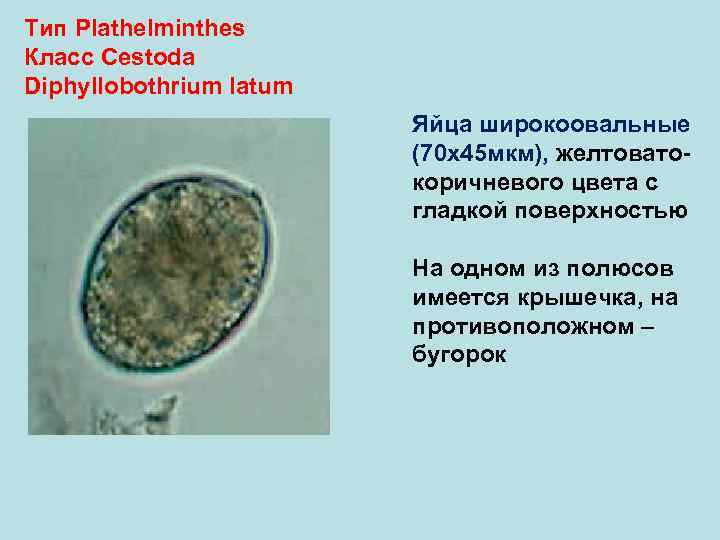 Тип Plathelminthes
Класс Cestoda
Diphyllobothrium latum

Яйца широкоовальные (70х45мкм), желтовато-коричневого цвета с гладкой поверхностью

На одном из полюсов имеется крышечка, на противоположном – бугорок